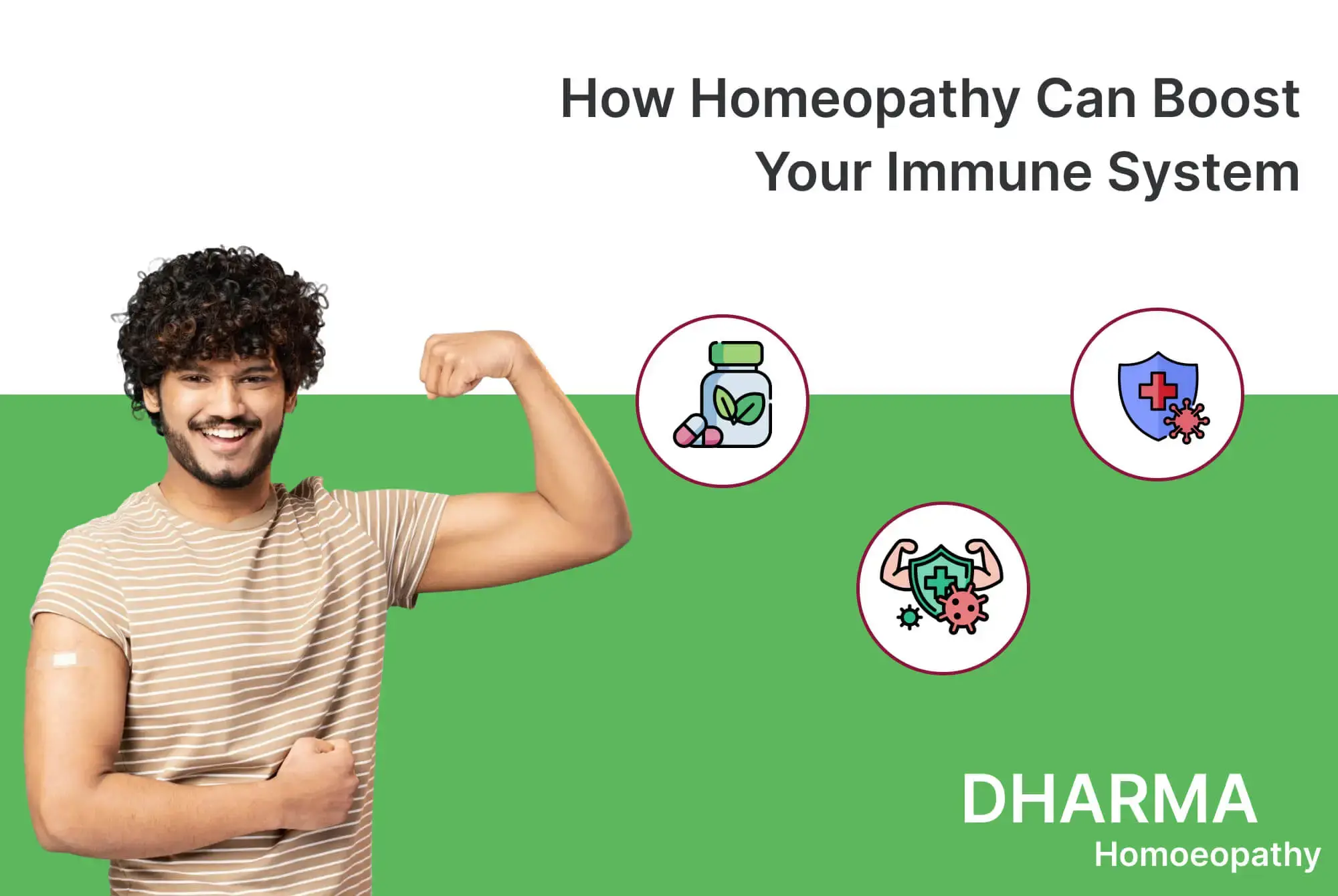 How Homeopathy Can Boost Your Immune System

DHARMA
Homoeopathy